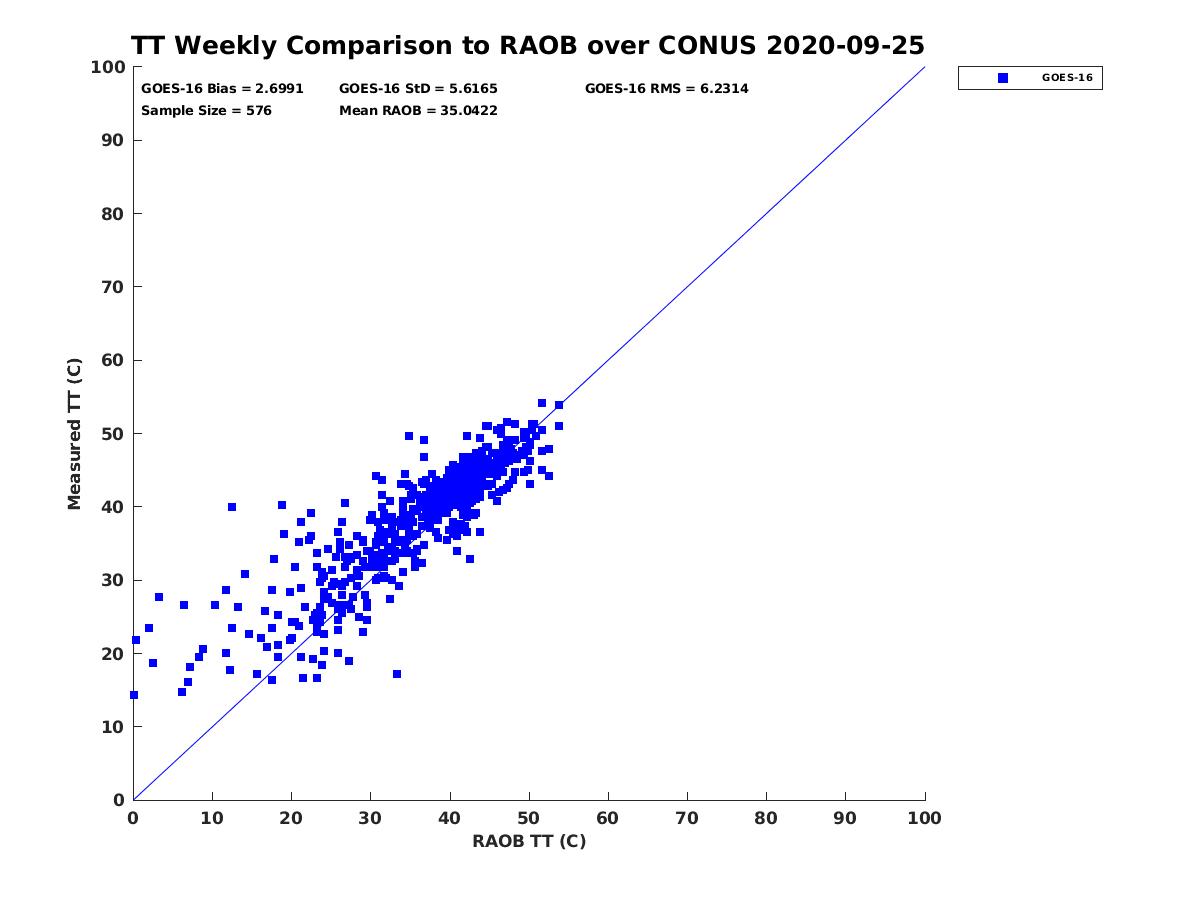 TT Weekly Comparison to RAOB over CONUS 2020-09-25

GOES-16 Bias = 2.6991
GOES-16 StD = 5.6165
GOES-16 RMS = 6.2314
Sample Size = 576
Mean RAOB = 35.0422

GOES-16

Measured TT (C)

100
90
80
70
60
50
40
30
20
10
0

0 10 20 30 40 50 60 70 80 90 100

RAOB TT (C)